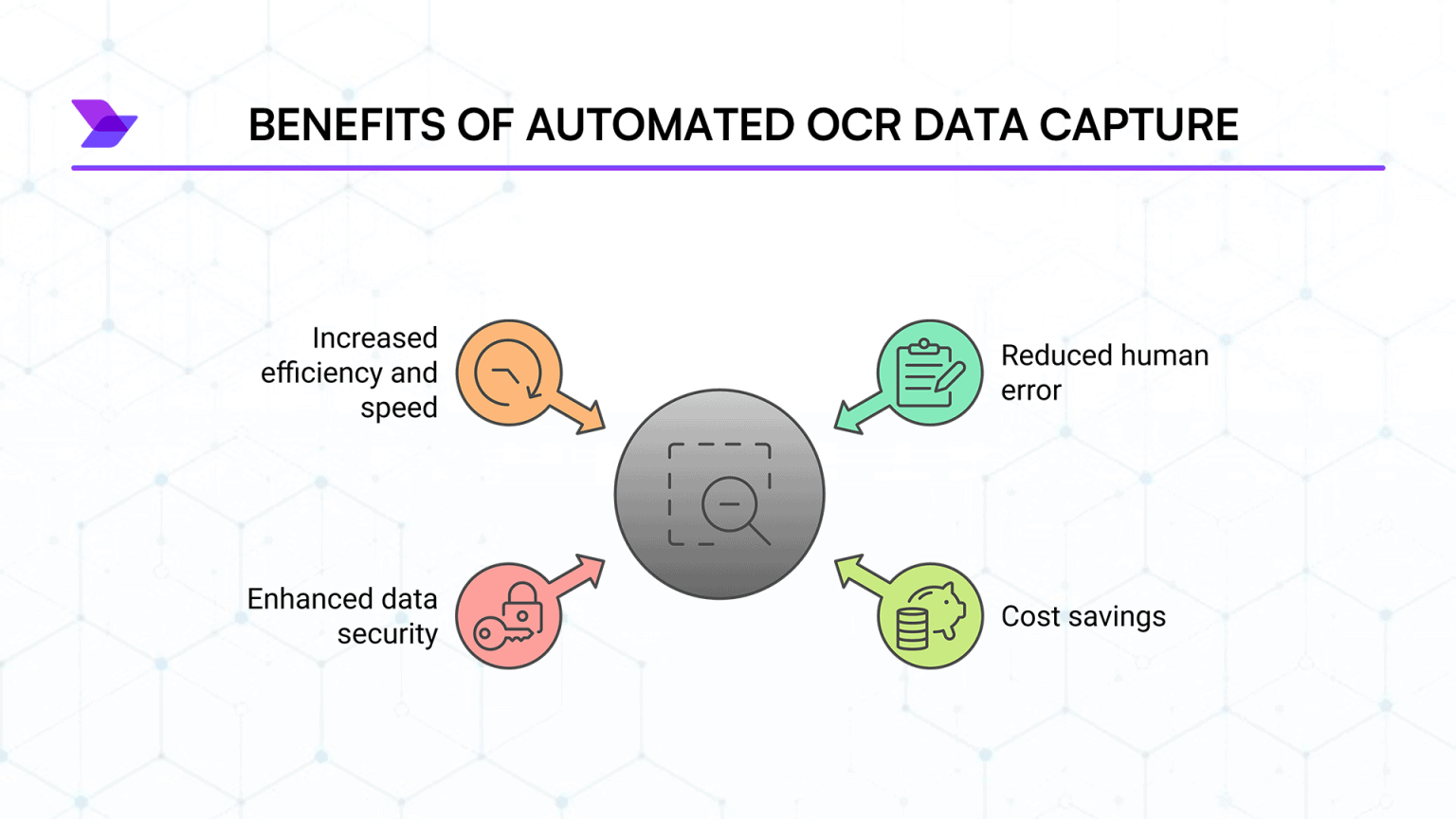 BENEFITS OF AUTOMATED OCR DATA CAPTURE

Increased efficiency and speed

Reduced human error

Enhanced data security

Cost savings